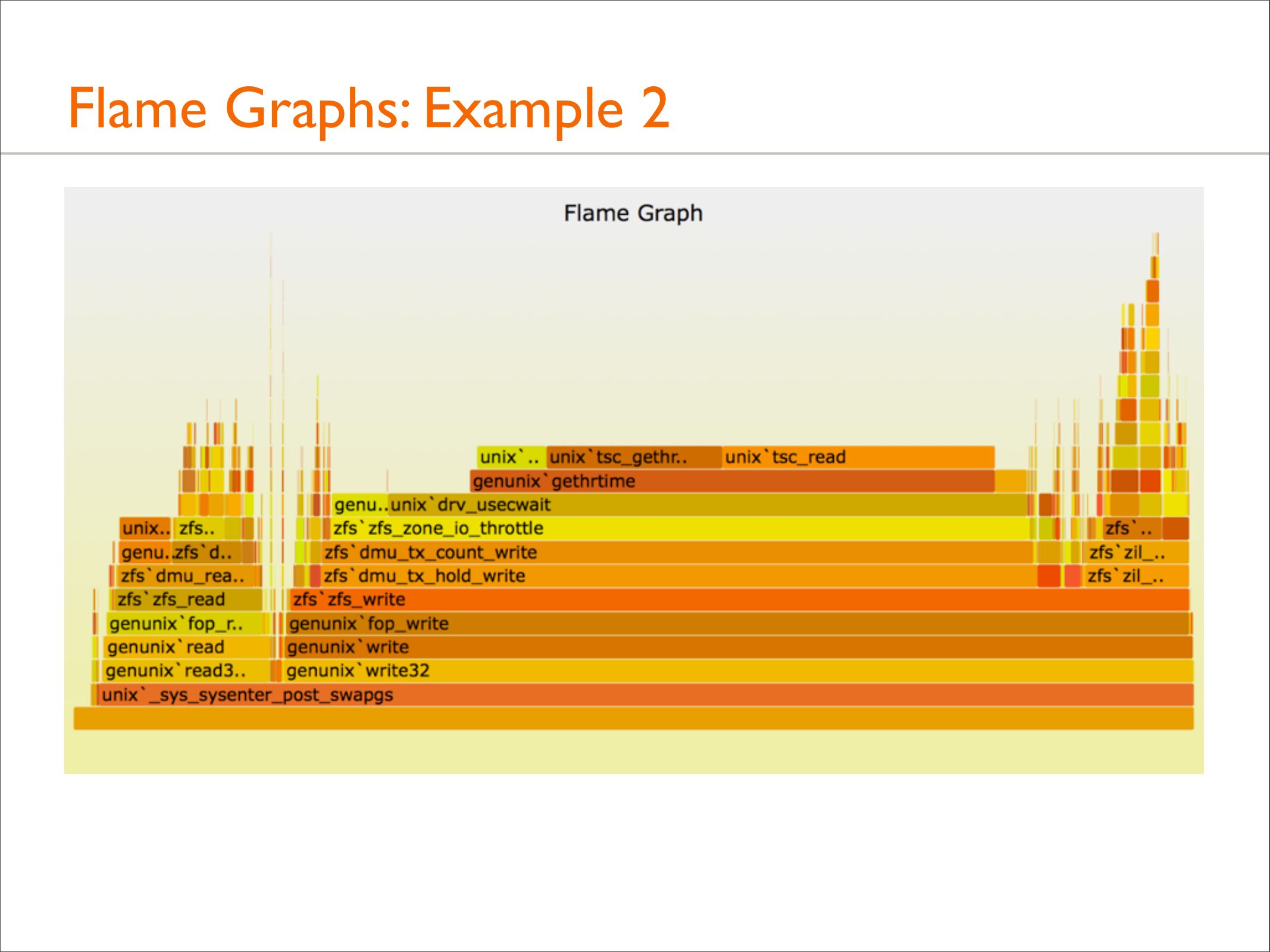 Flame Graphs: Example 2

Flame Graph

unix`.. unix`tsc_gethr.. unix`tsc_read

genunix`gethrtime

genu.. unix`drv_usecwait

unix.. zfs.. zfs`zfs_zone_io_throttle zfs`..

genu.. zfs`d.. zfs`dmu_tx_count_write zfs`zil_..

zfs`dmu_rea.. zfs`dmu_tx_hold_write zfs`zil_..

zfs`zfs_read zfs`zfs_write

genunix`fop_r.. genunix`fop_write

genunix`read genunix`write

genunix`read3.. genunix`write32

unix`_sys_sysenter_post_swapgs